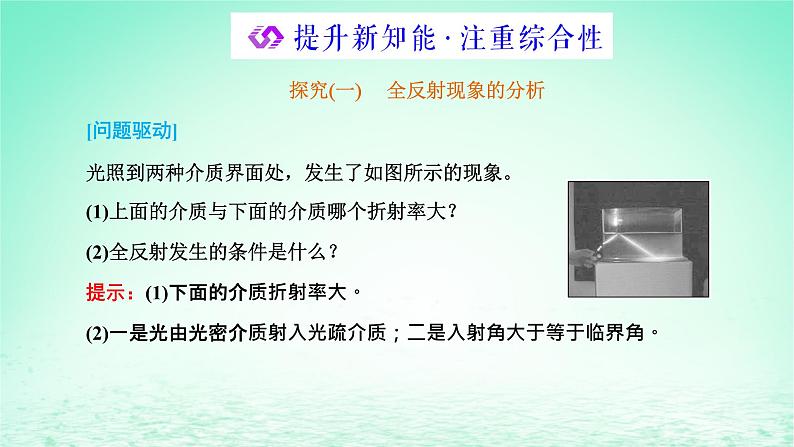 提升新知能·注重综合性

探究(一)　全反射现象的分析

[问题驱动]

光照到两种介质界面处，发生了如图所示的现象。

(1)上面的介质与下面的介质哪个折射率大？

(2)全反射发生的条件是什么？

提示：(1)下面的介质折射率大。

(2)一是光由光密介质射入光疏介质；二是入射角大于等于临界角。